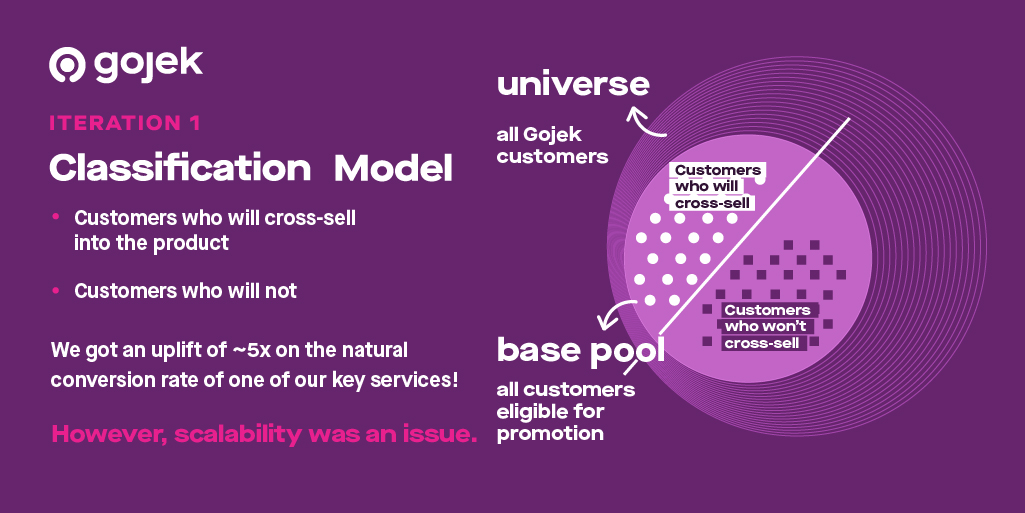 gojek

ITERATION 1

Classification Model

• Customers who will cross-sell into the product

• Customers who will not

We got an uplift of ~5x on the natural conversion rate of one of our key services!

However, scalability was an issue.

universe

all Gojek customers

Customers who will cross-sell

Customers who won't cross-sell

base pool

all customers eligible for promotion